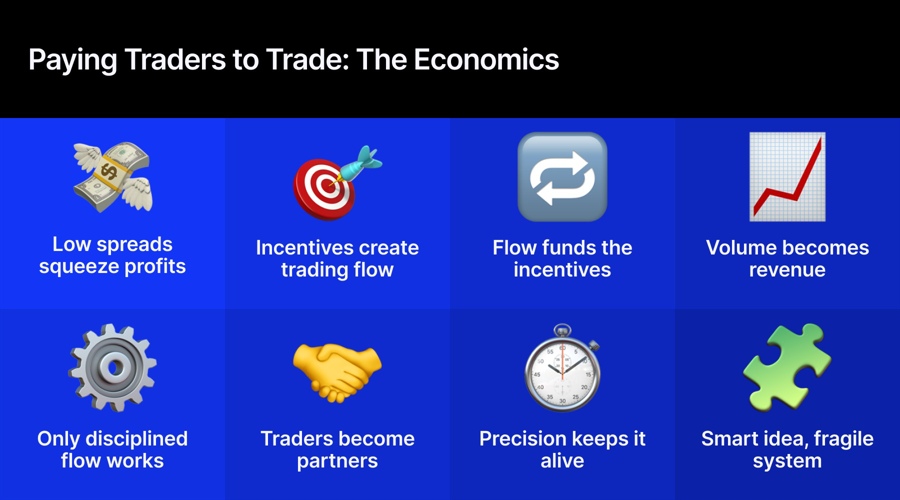 Paying Traders to Trade: The Economics

Low spreads squeeze profits

Incentives create trading flow

Flow funds the incentives

Volume becomes revenue

Only disciplined flow works

Traders become partners

Precision keeps it alive

Smart idea, fragile system